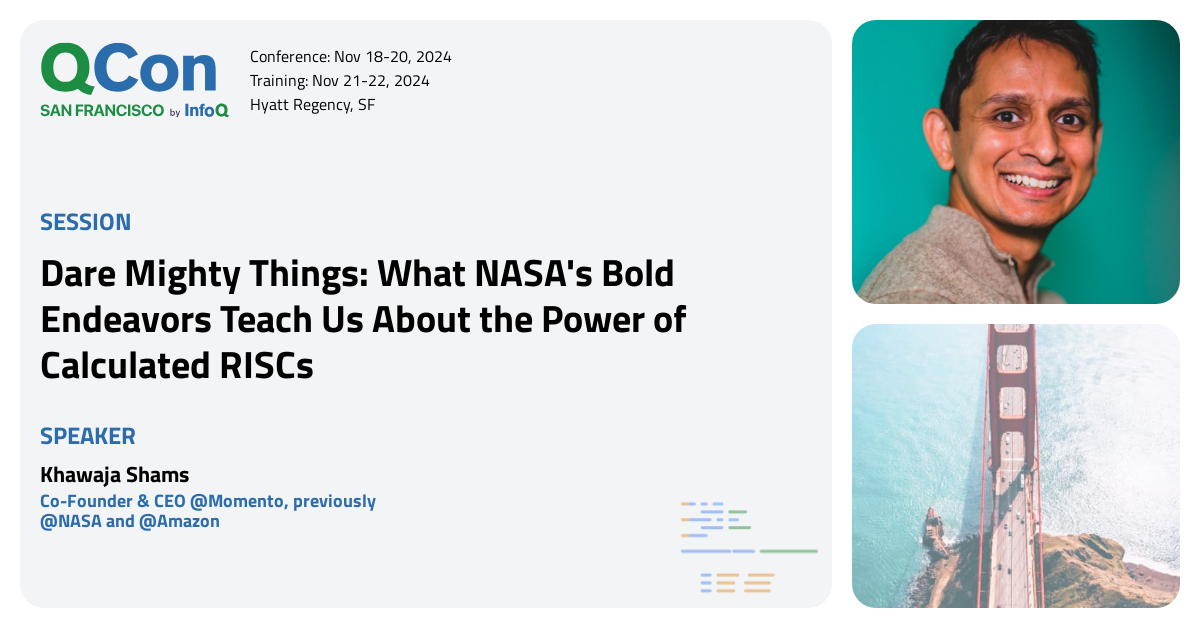 QCon
SAN FRANCISCO by InfoQ

Conference: Nov 18-20, 2024
Training: Nov 21-22, 2024
Hyatt Regency, SF

SESSION

Dare Mighty Things: What NASA's Bold Endeavors Teach Us About the Power of Calculated RISCs

SPEAKER

Khawaja Shams

Co-Founder & CEO @Momento, previously @NASA and @Amazon